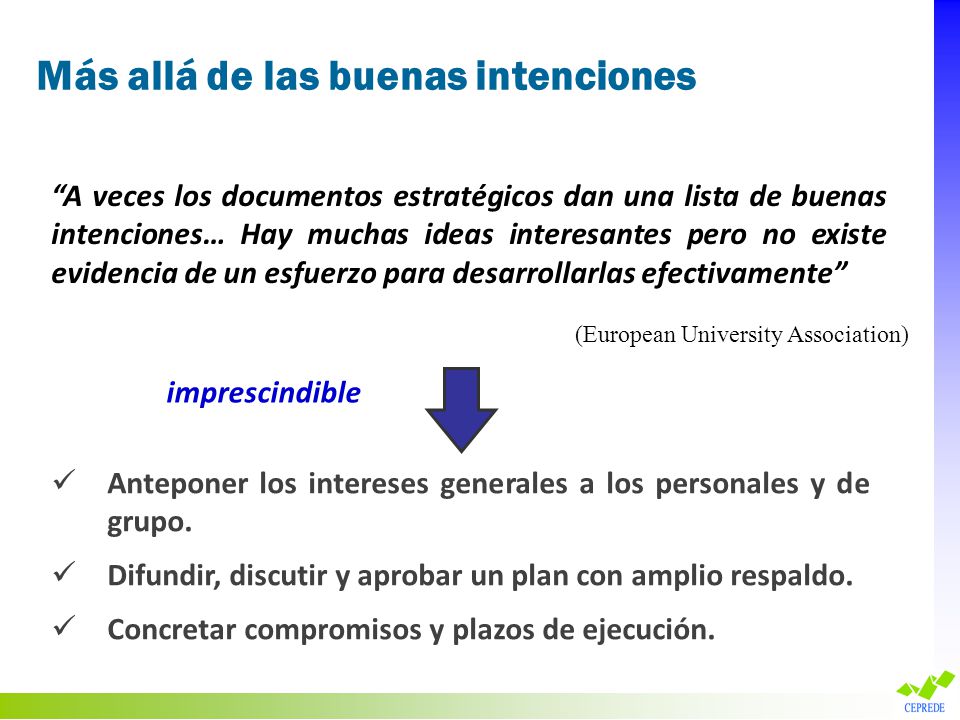 Más allá de las buenas intenciones

“A veces los documentos estratégicos dan una lista de buenas intenciones… Hay muchas ideas interesantes pero no existe evidencia de un esfuerzo para desarrollarlas efectivamente”

(European University Association)

imprescindible

✓ Anteponer los intereses generales a los personales y de grupo.

✓ Difundir, discutir y aprobar un plan con amplio respaldo.

✓ Concretar compromisos y plazos de ejecución.

CEPREDE